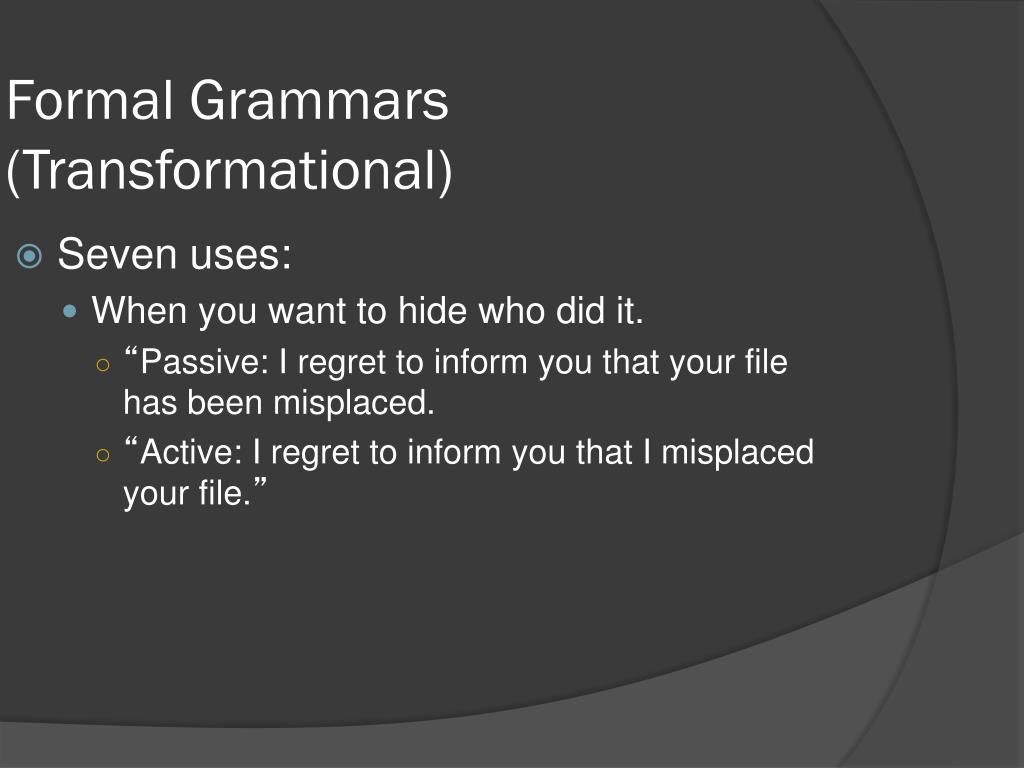 Formal Grammars (Transformational)

Seven uses:

When you want to hide who did it.

“Passive: I regret to inform you that your file has been misplaced.

“Active: I regret to inform you that I misplaced your file.”